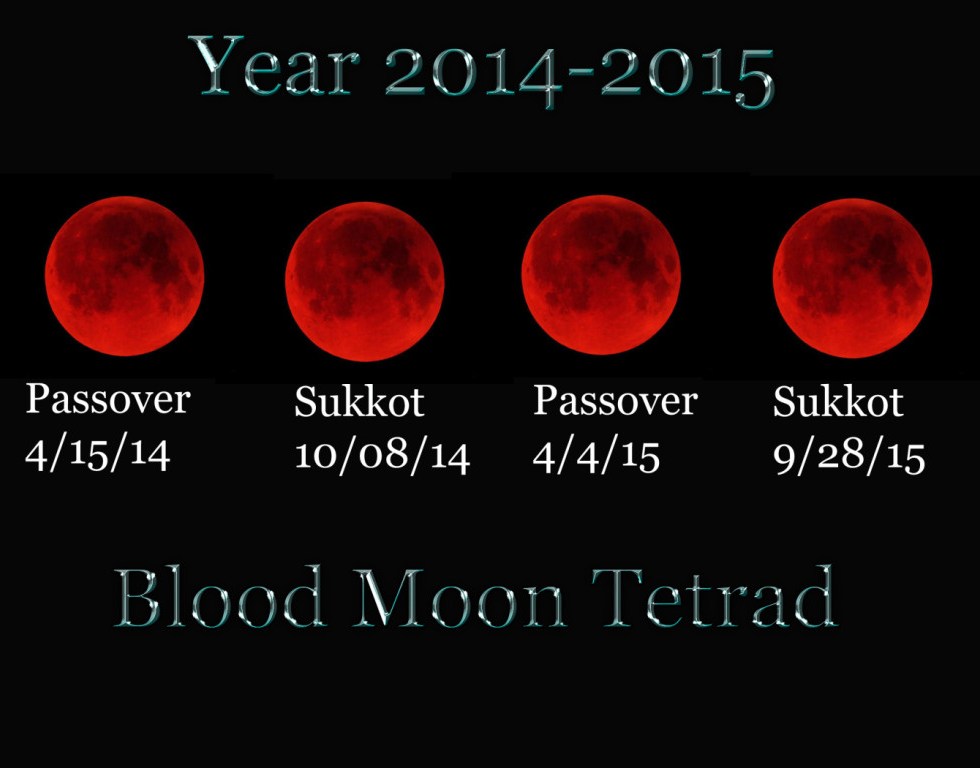 Year 2014-2015

Passover
4/15/14

Sukkot
10/08/14

Passover
4/4/15

Sukkot
9/28/15

Blood Moon Tetrad